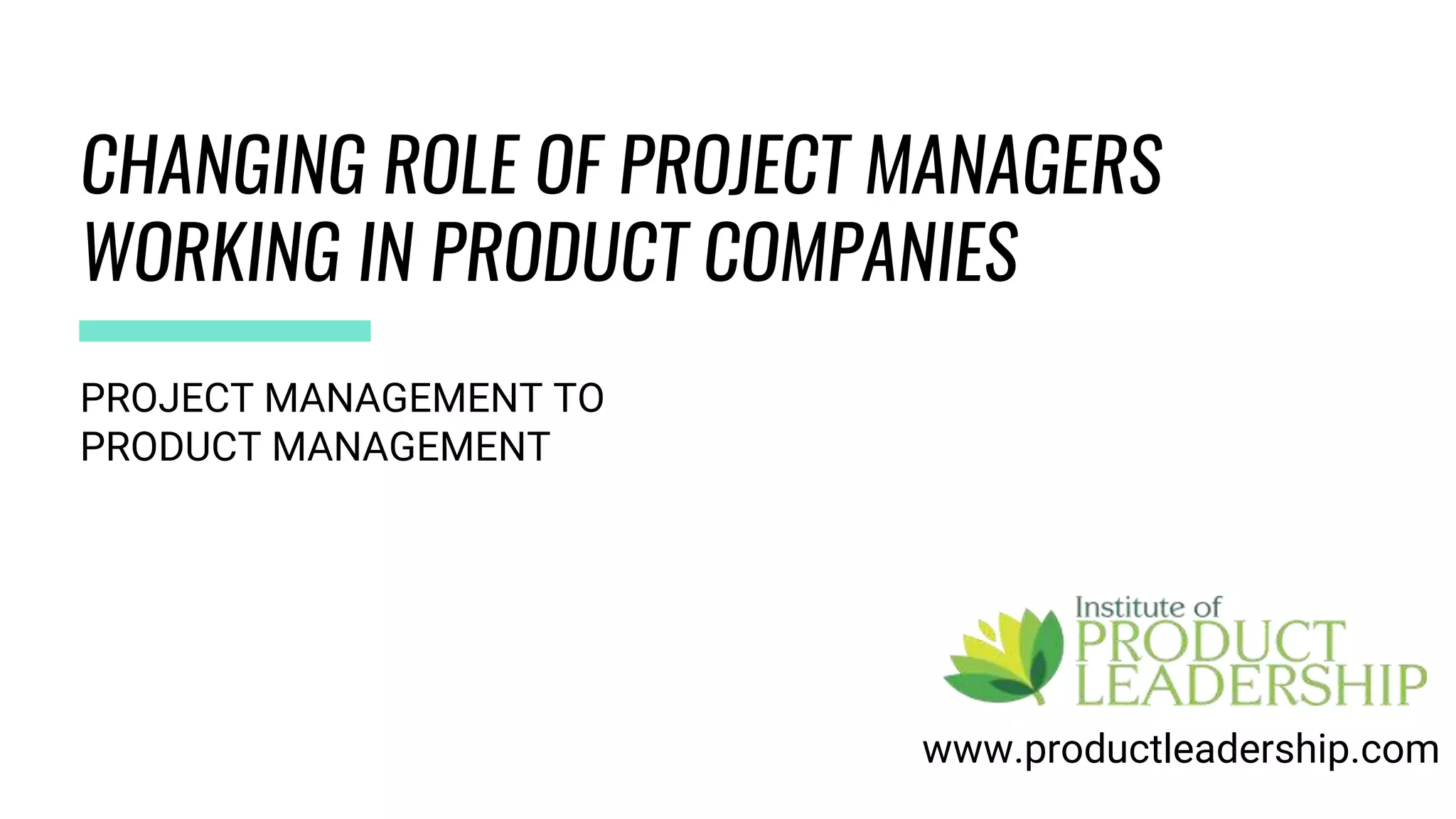 CHANGING ROLE OF PROJECT MANAGERS WORKING IN PRODUCT COMPANIES

PROJECT MANAGEMENT TO PRODUCT MANAGEMENT

Institute of PRODUCT LEADERSHIP

www.productleadership.com